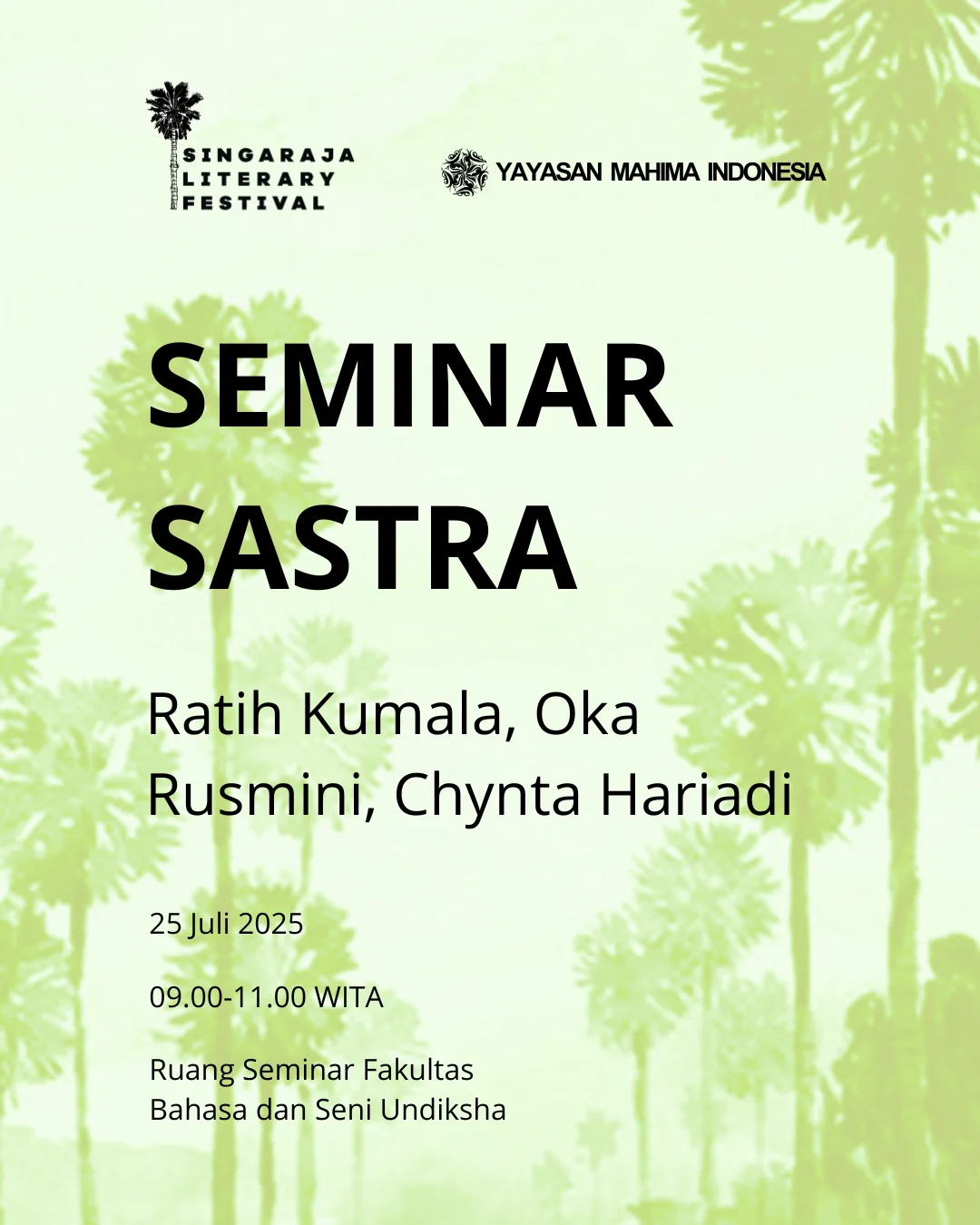 SINGARAJA LITERARY FESTIVAL

YAYASAN MAHIMA INDONESIA

SEMINAR SASTRA

Ratih Kumala, Oka Rusmini, Chynta Hariadi

25 Juli 2025

09.00-11.00 WITA

Ruang Seminar Fakultas Bahasa dan Seni Undiksha